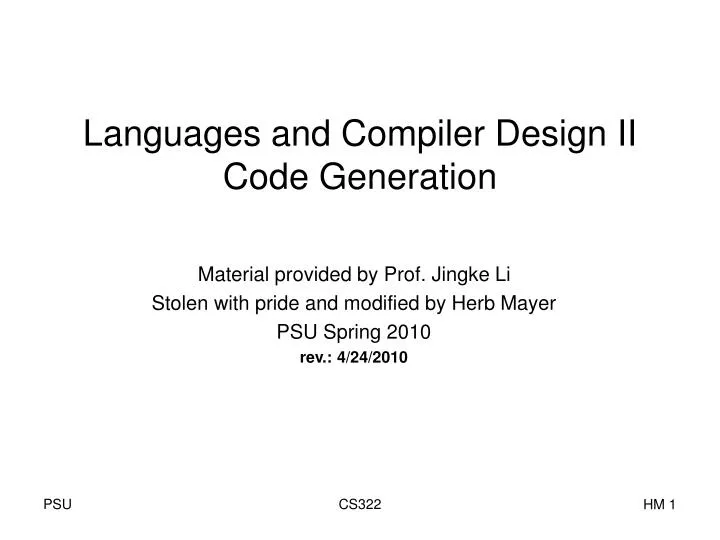 Languages and Compiler Design II
Code Generation

Material provided by Prof. Jingke Li
Stolen with pride and modified by Herb Mayer
PSU Spring 2010
rev.: 4/24/2010

PSU
CS322
HM 1